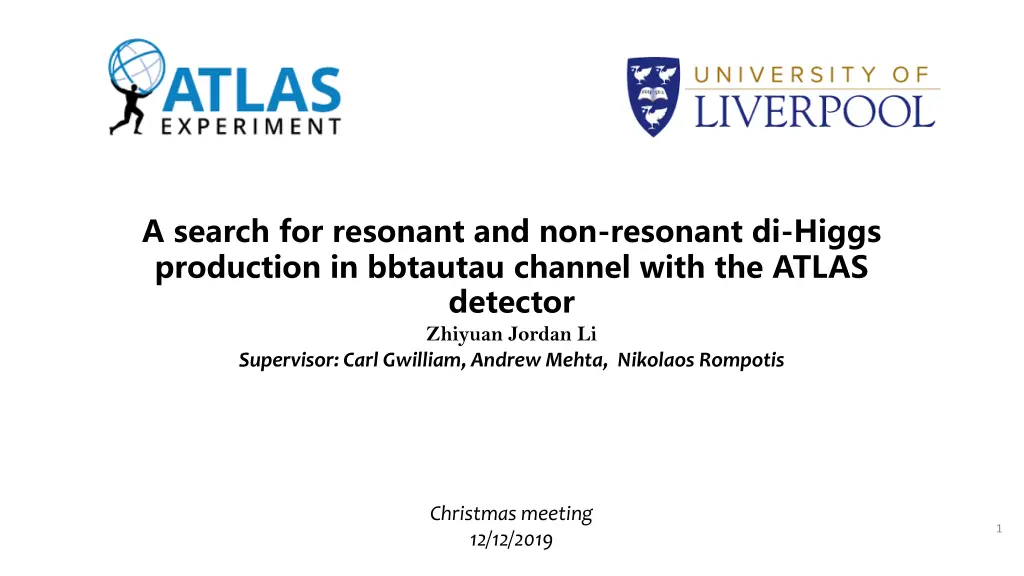 ATLAS
EXPERIMENT

UNIVERSITY OF
LIVERPOOL

A search for resonant and non-resonant di-Higgs production in bbtautau channel with the ATLAS detector

Zhiyuan Jordan Li

Supervisor: Carl Gwilliam, Andrew Mehta, Nikolaos Rompotis

Christmas meeting
12/12/2019

1